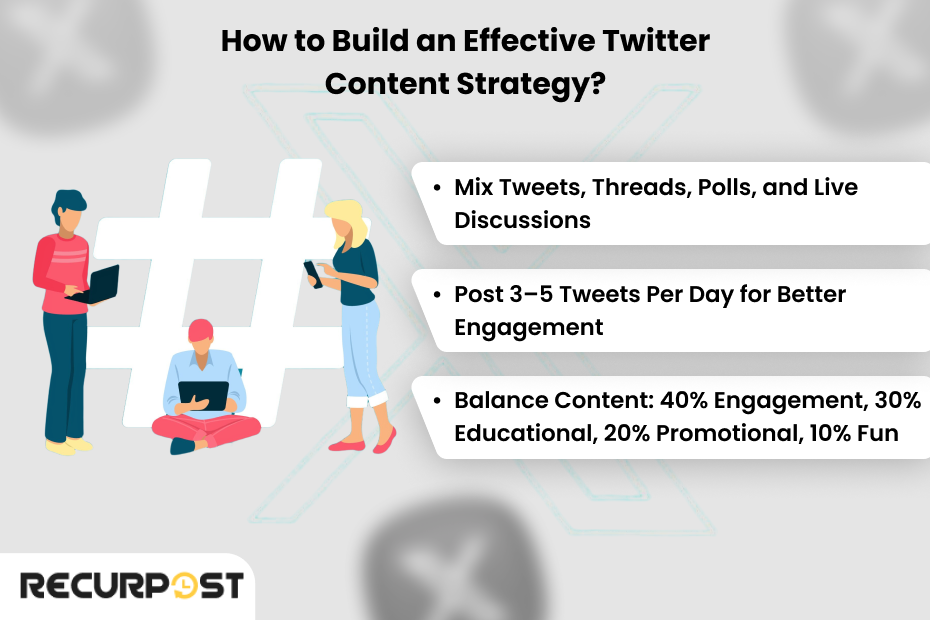 How to Build an Effective Twitter Content Strategy?

• Mix Tweets, Threads, Polls, and Live Discussions

• Post 3–5 Tweets Per Day for Better Engagement

• Balance Content: 40% Engagement, 30% Educational, 20% Promotional, 10% Fun

RECURPOST